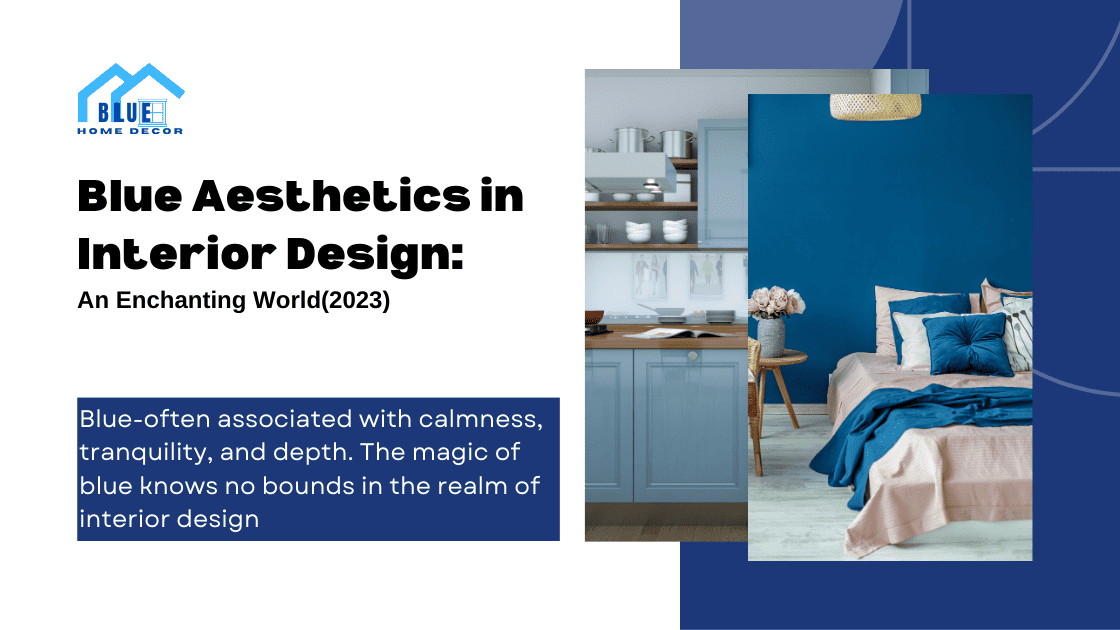 BLUE
HOME DECOR

Blue Aesthetics in Interior Design:
An Enchanting World(2023)

Blue-often associated with calmness, tranquility, and depth. The magic of blue knows no bounds in the realm of interior design